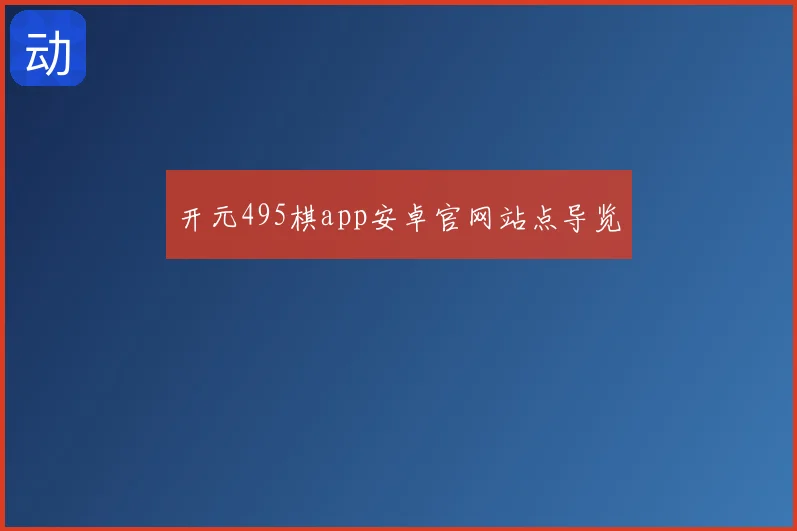 动

开元495棋app安卓官网站点导览